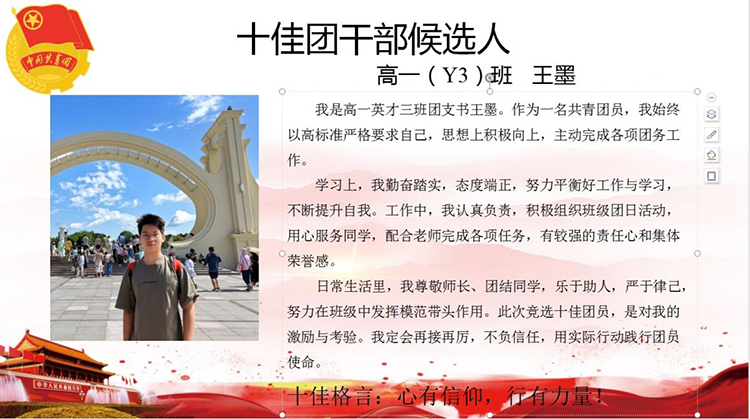 中国共青团

十佳团干部候选人

高一（Y3）班　王墨

我是高一英才三班团支书王墨。作为一名共青团员，我始终以高标准严格要求自己，思想上积极向上，主动完成各项团务工作。

学习上，我勤奋踏实，态度端正，努力平衡好工作与学习，不断提升自我。工作中，我认真负责，积极组织班级团日活动，用心服务同学，配合老师完成各项任务，有较强的责任心和集体荣誉感。

日常生活里，我尊敬师长、团结同学，乐于助人，严于律己，努力在班级中发挥模范带头作用。此次竞选十佳团员，是对我的激励与考验。我定会再接再厉，不负信任，用实际行动践行团员使命。

十佳格言：心有信仰，行有力量！